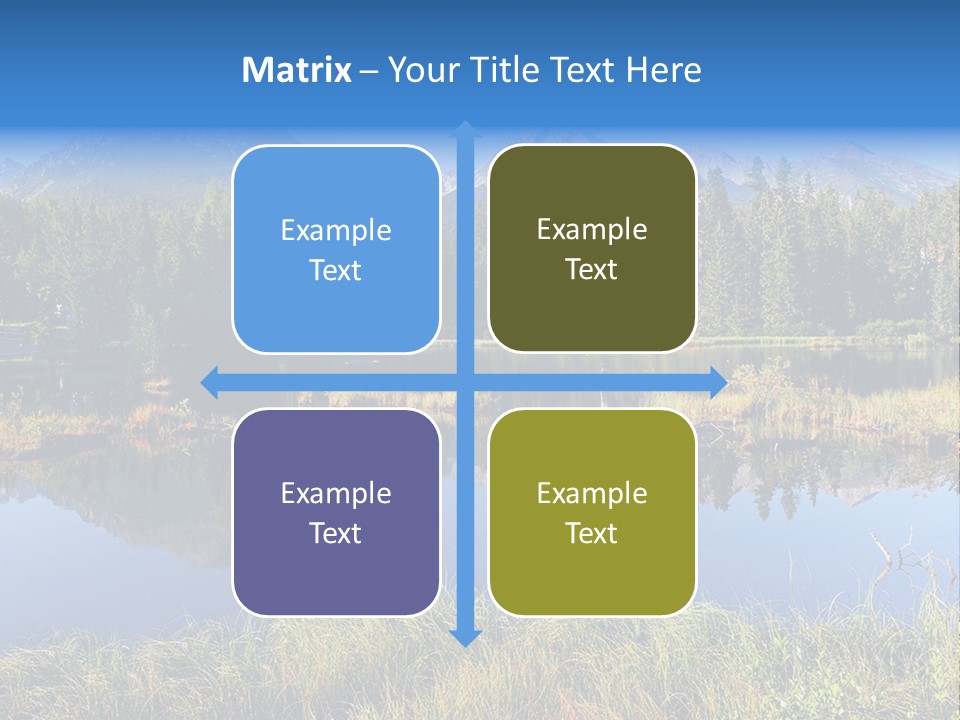 Matrix – Your Title Text Here

Example Text

Example Text

Example Text

Example Text